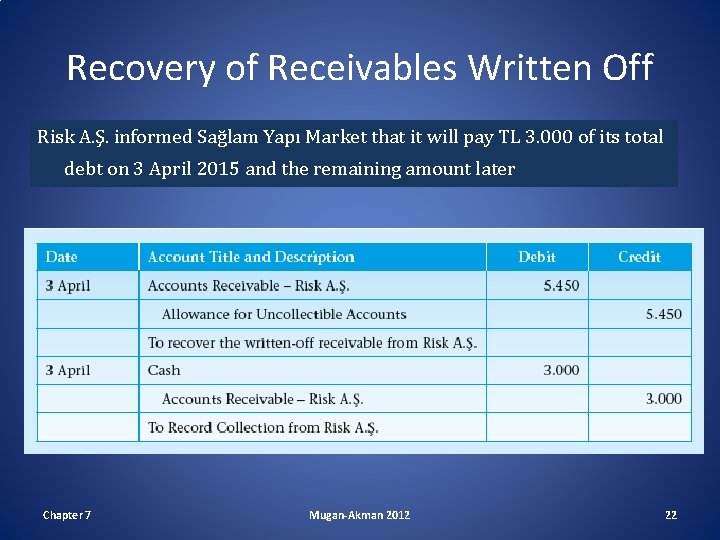 Recovery of Receivables Written Off

Risk A.Ş. informed Sağlam Yapı Market that it will pay TL 3.000 of its total debt on 3 April 2015 and the remaining amount later

| Date | Account Title and Description | Debit | Credit |
|---|---|---|---|
| 3 April | Accounts Receivable – Risk A.Ş. | 5.450 | |
| | Allowance for Uncollectible Accounts | | 5.450 |
| | To recover the written-off receivable from Risk A.Ş. | | |
| 3 April | Cash | 3.000 | |
| | Accounts Receivable – Risk A.Ş. | | 3.000 |
| | To Record Collection from Risk A.Ş. | | |

Chapter 7

Mugan-Akman 2012

22